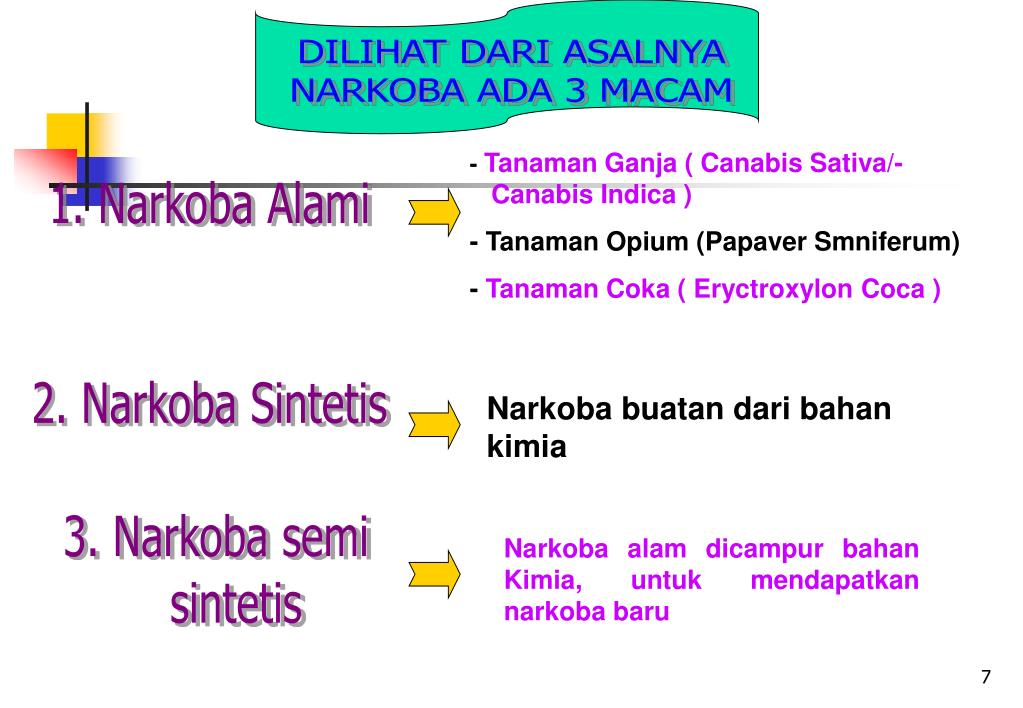 DILIHAT DARI ASALNYA NARKOBA ADA 3 MACAM

1. Narkoba Alami

- Tanaman Ganja ( Canabis Sativa/- Canabis Indica )

- Tanaman Opium (Papaver Smniferum)

- Tanaman Coka ( Eryctroxylon Coca )

2. Narkoba Sintetis

Narkoba buatan dari bahan kimia

3. Narkoba semi sintetis

Narkoba alam dicampur bahan Kimia, untuk mendapatkan narkoba baru

7